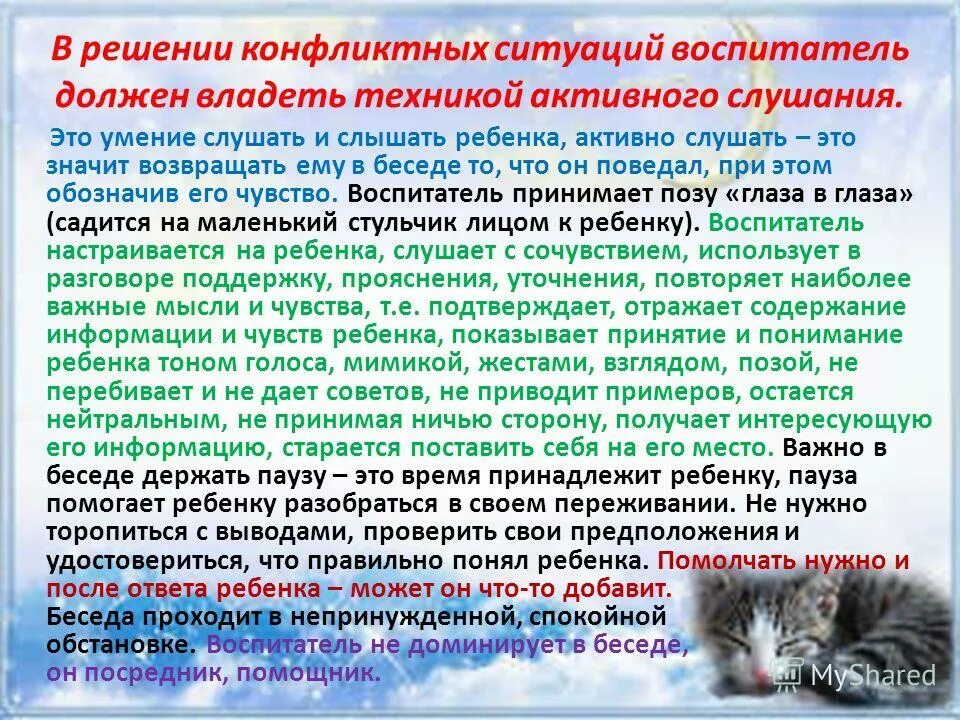 В решении конфликтных ситуаций воспитатель должен владеть техникой активного слушания.

Это умение слушать и слышать ребенка, активно слушать – это значит возвращать ему в беседе то, что он поведал, при этом обозначив его чувство. Воспитатель принимает позу «глаза в глаза» (садится на маленький стульчик лицом к ребенку). Воспитатель настраивается на ребенка, слушает с сочувствием, использует в разговоре поддержку, прояснения, уточнения, повторяет наиболее важные мысли и чувства, т.е. подтверждает, отражает содержание информации и чувств ребенка, показывает принятие и понимание ребенка тоном голоса, мимикой, жестами, взглядом, позой, не перебивает и не дает советов, не приводит примеров, остается нейтральным, не принимая ничью сторону, получает интересующую его информацию, старается поставить себя на его место. Важно в беседе держать паузу – это время принадлежит ребенку, пауза помогает ребенку разобраться в своем переживании. Не нужно торопиться с выводами, проверить свои предположения и удостовериться, что правильно понял ребенка. Помолчать нужно и после ответа ребенка – может он что-то добавит.
Беседа проходит в непринужденной, спокойной обстановке. Воспитатель не доминирует в беседе, он посредник, помощник.

MyShared